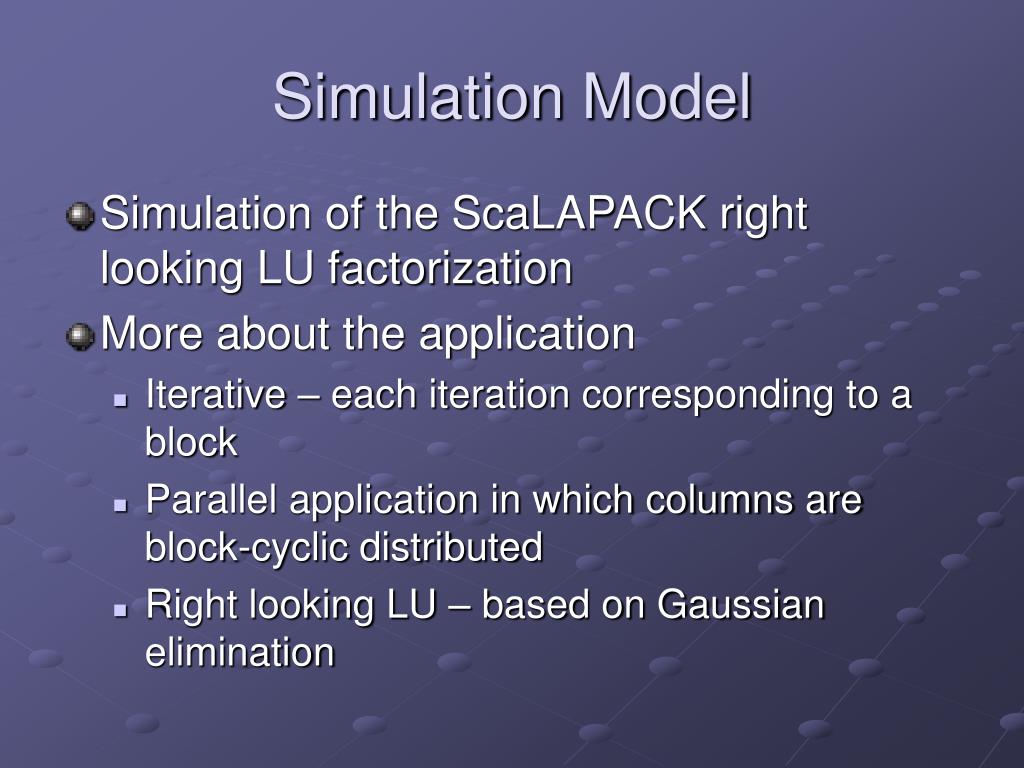 Simulation Model

Simulation of the ScaLAPACK right looking LU factorization

More about the application

Iterative – each iteration corresponding to a block

Parallel application in which columns are block-cyclic distributed

Right looking LU – based on Gaussian elimination